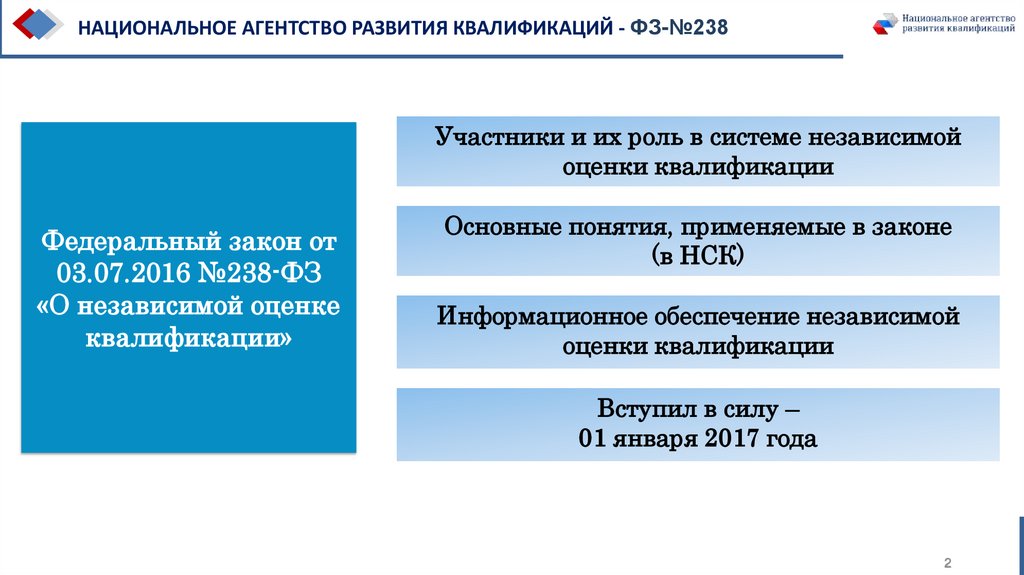 НАЦИОНАЛЬНОЕ АГЕНТСТВО РАЗВИТИЯ КВАЛИФИКАЦИЙ - ФЗ-№238

Национальное агентство развития квалификаций

Федеральный закон от 03.07.2016 №238-ФЗ «О независимой оценке квалификации»

Участники и их роль в системе независимой оценки квалификации

Основные понятия, применяемые в законе (в НСК)

Информационное обеспечение независимой оценки квалификации

Вступил в силу – 01 января 2017 года

2